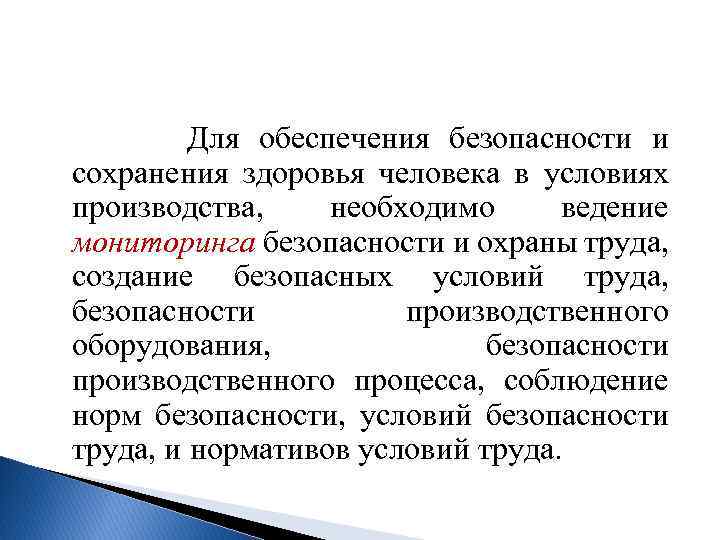 Для обеспечения безопасности и сохранения здоровья человека в условиях производства, необходимо ведение мониторинга безопасности и охраны труда, создание безопасных условий труда, безопасности производственного оборудования, безопасности производственного процесса, соблюдение норм безопасности, условий безопасности труда, и нормативов условий труда.